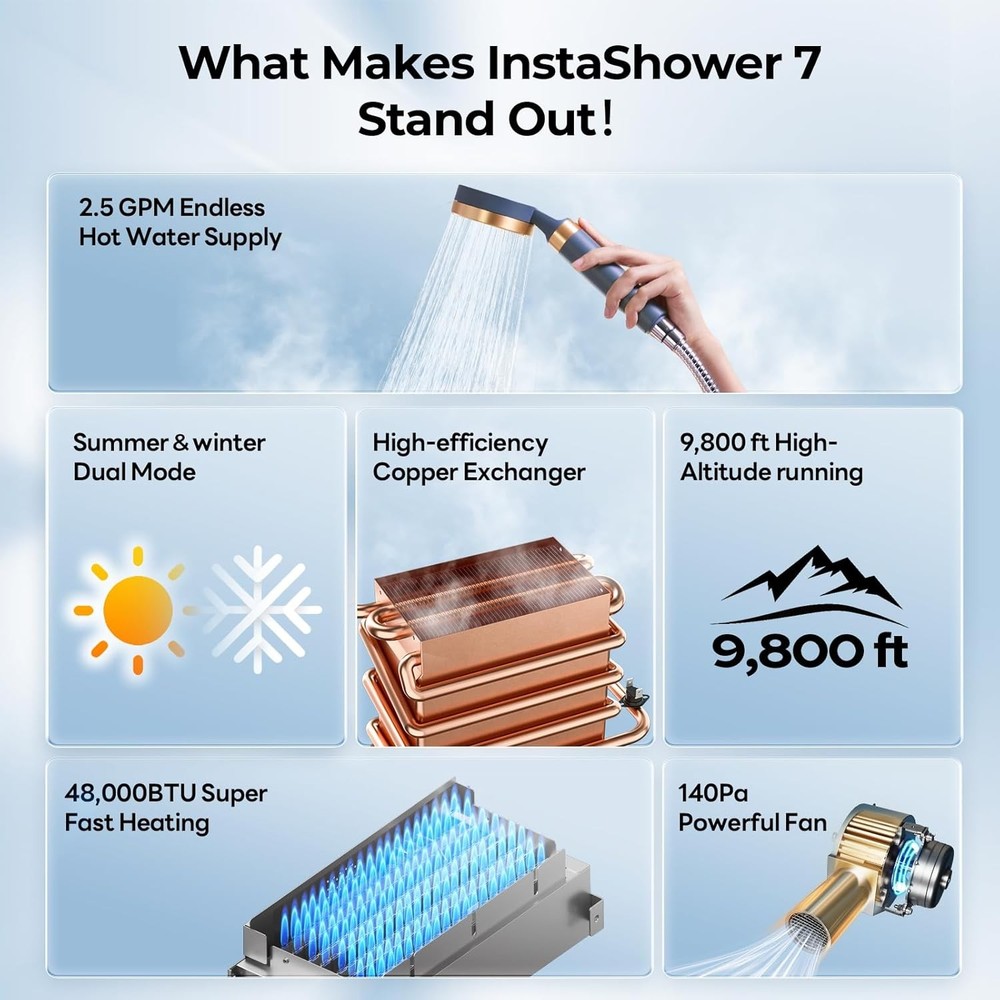 What Makes InstaShower 7 Stand Out!

2.5 GPM Endless Hot Water Supply

Summer & winter Dual Mode

High-efficiency Copper Exchanger

9,800 ft High-Altitude running

9,800 ft

48,000BTU Super Fast Heating

140Pa Powerful Fan